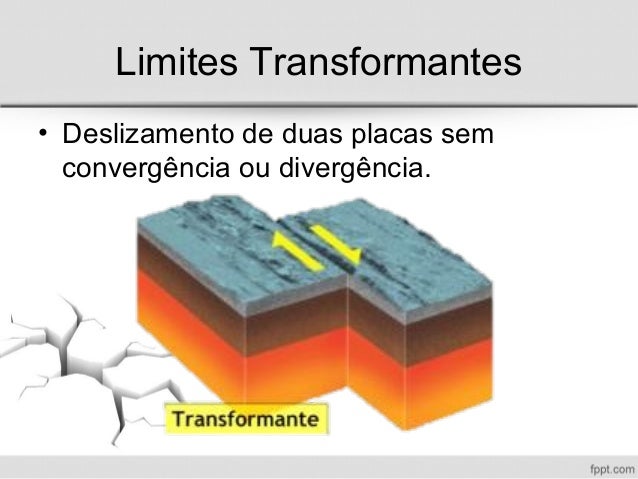 Limites Transformantes

• Deslizamento de duas placas sem convergência ou divergência.

Transformante

fppt.com